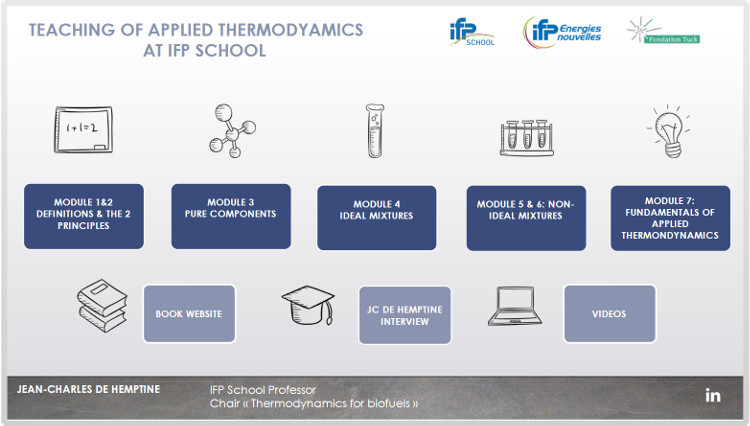 TEACHING OF APPLIED THERMODYAMICS AT IFP SCHOOL

ifp SCHOOL

ifp Energies nouvelles

Fondation Tuck

1+1=2

MODULE 1&2 DEFINITIONS & THE 2 PRINCIPLES

MODULE 3 PURE COMPONENTS

MODULE 4 IDEAL MIXTURES

MODULE 5 & 6: NON-IDEAL MIXTURES

MODULE 7: FUNDAMENTALS OF APPLIED THERMONDYNAMICS

BOOK WEBSITE

JC DE HEMPTINE INTERVIEW

VIDEOS

JEAN-CHARLES DE HEMPTINE

IFP School Professor
Chair « Thermodynamics for biofuels »

in